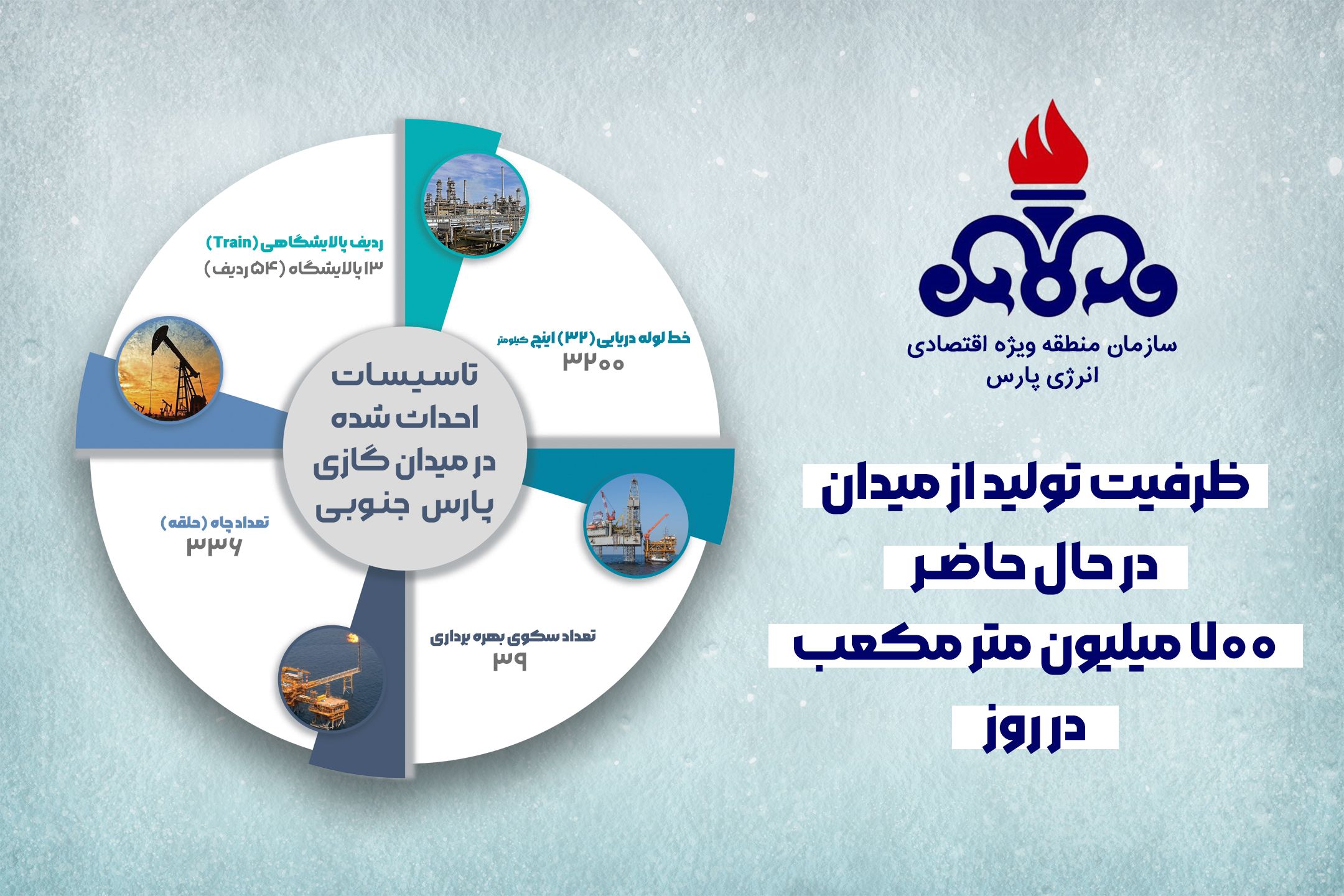 سازمان منطقه ویژه اقتصادی
انرژی پارس

ظرفیت تولید از میدان
در حال حاضر
۷۰۰ میلیون متر مکعب
در روز

تاسیسات
احداث شده
در میدان گازی
پارس جنوبی

ردیف پالایشگاهی (Train)
۱۳ پالایشگاه (۵۴ ردیف)

خط لوله دریایی (۳۲) اینچ کیلومتر
۳۲۰۰

تعداد چاه (حلقه)
۳۳۶

تعداد سکوی بهره برداری
۳۹